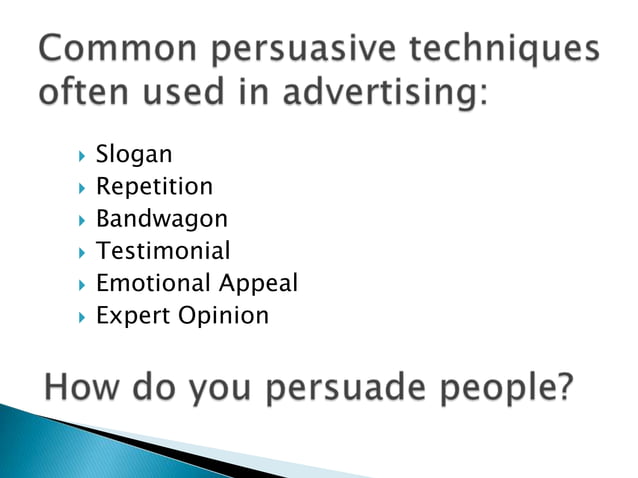 Common persuasive techniques often used in advertising:

- Slogan
- Repetition
- Bandwagon
- Testimonial
- Emotional Appeal
- Expert Opinion

How do you persuade people?